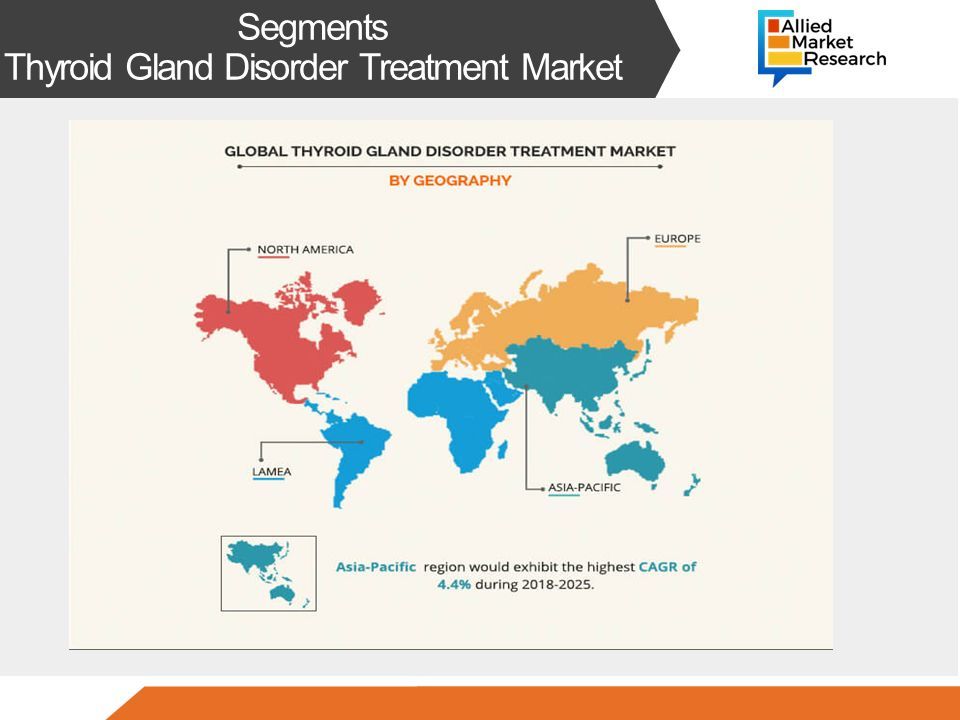 Segments
Thyroid Gland Disorder Treatment Market

Allied Market Research

GLOBAL THYROID GLAND DISORDER TREATMENT MARKET

BY GEOGRAPHY

NORTH AMERICA

EUROPE

LAMEA

ASIA-PACIFIC

Asia-Pacific region would exhibit the highest CAGR of 4.4% during 2018-2025.